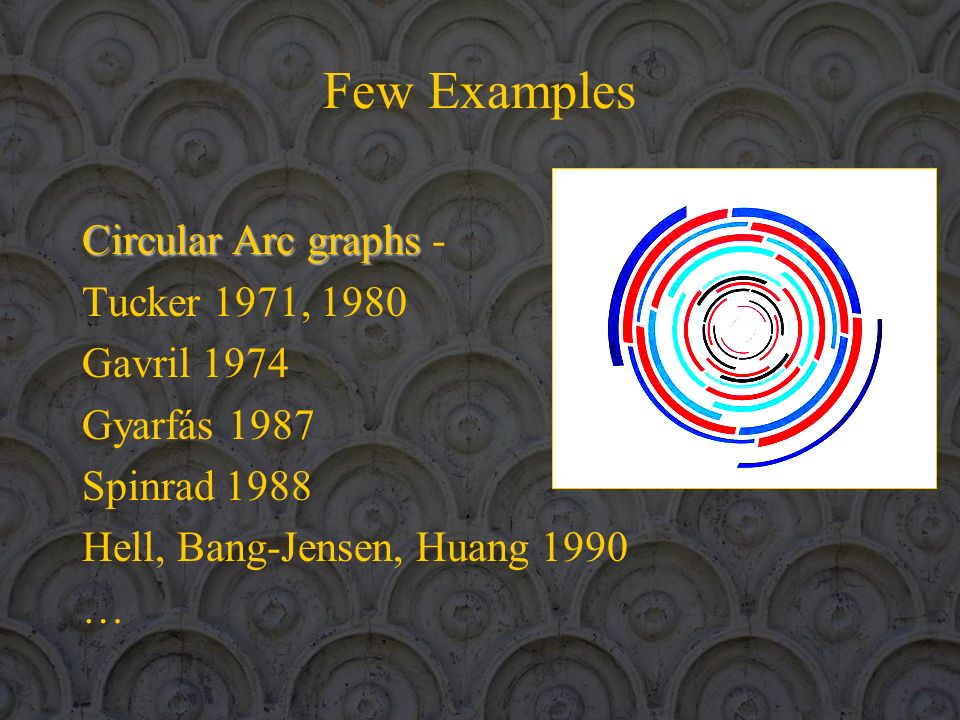 Few Examples

Circular Arc graphs -
Tucker 1971, 1980
Gavril 1974
Gyarfás 1987
Spinrad 1988
Hell, Bang-Jensen, Huang 1990
…